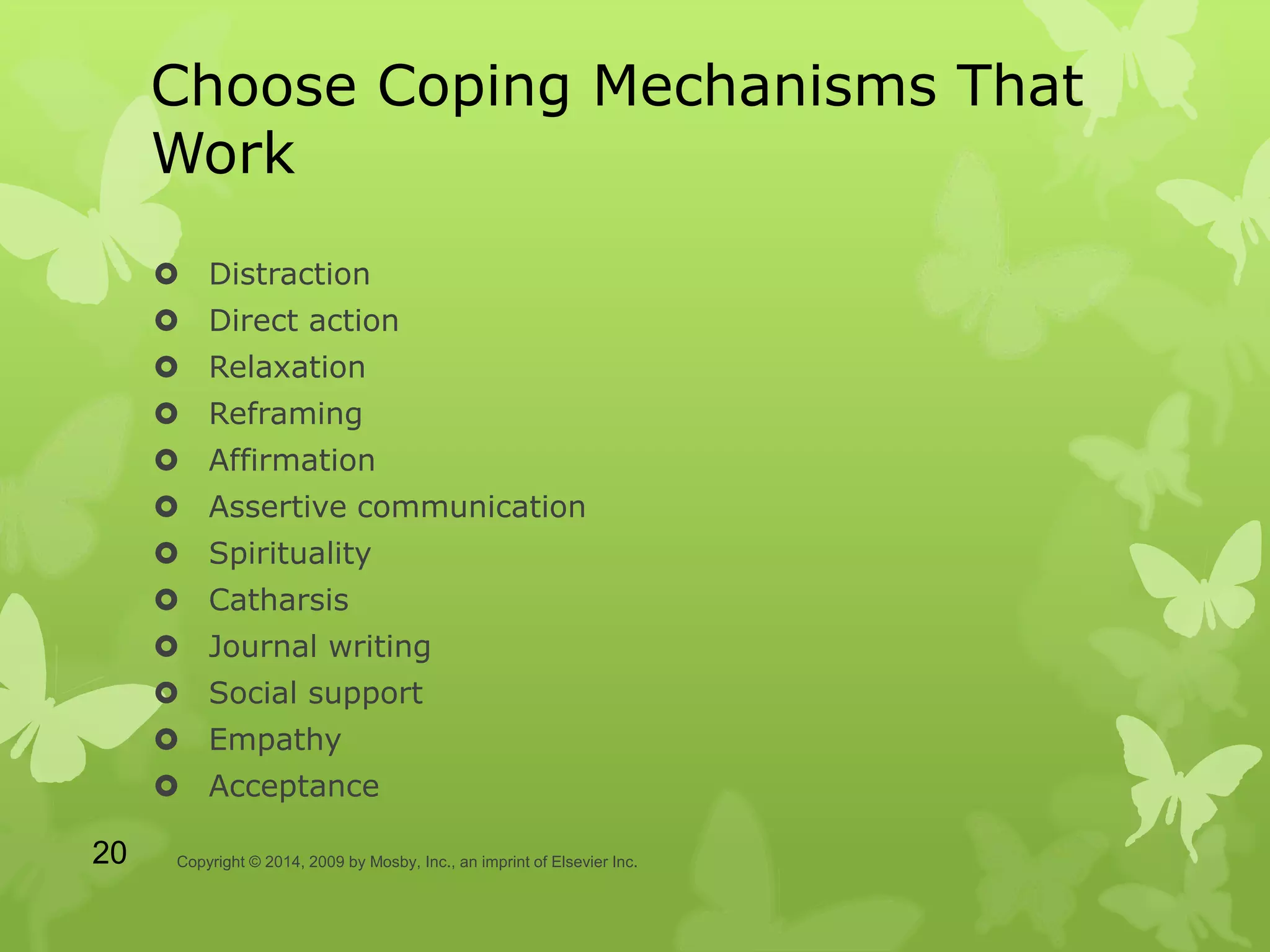 Choose Coping Mechanisms That Work

- Distraction
- Direct action
- Relaxation
- Reframing
- Affirmation
- Assertive communication
- Spirituality
- Catharsis
- Journal writing
- Social support
- Empathy
- Acceptance

20

Copyright © 2014, 2009 by Mosby, Inc., an imprint of Elsevier Inc.